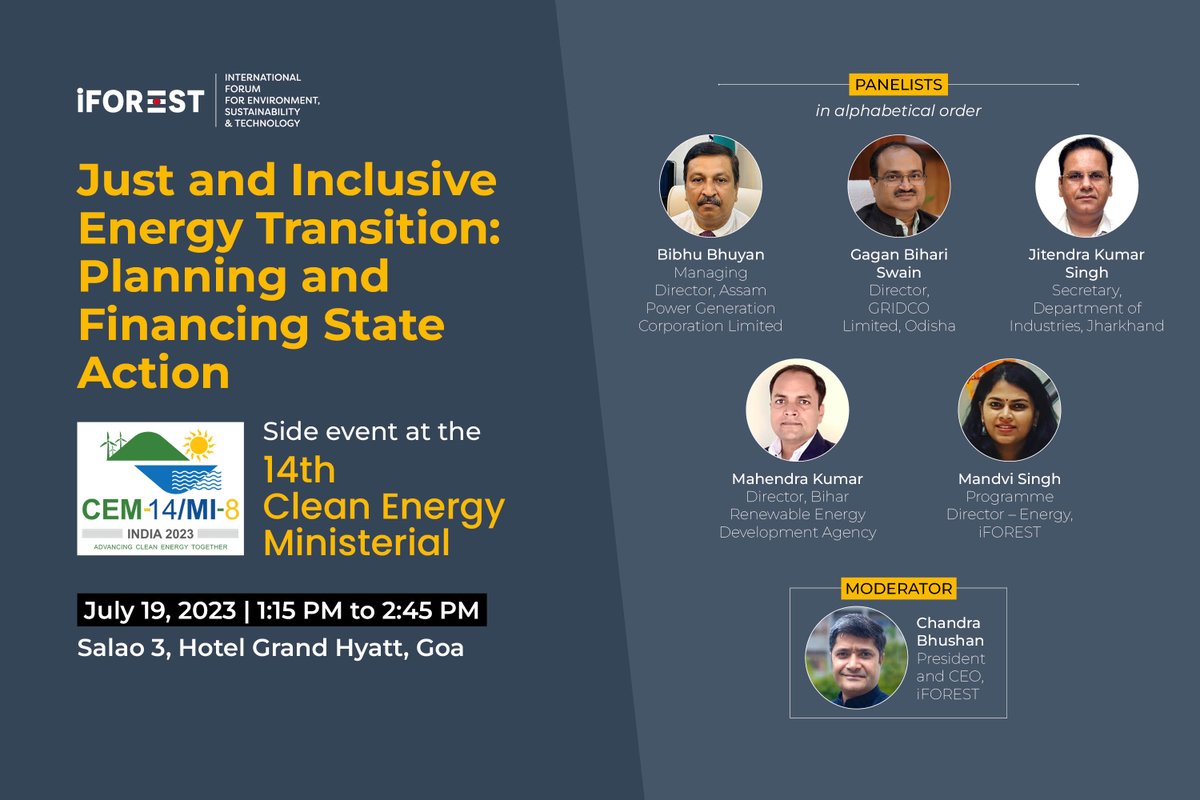 iFOREST INTERNATIONAL FORUM FOR ENVIRONMENT, SUSTAINABILITY & TECHNOLOGY

Just and Inclusive Energy Transition: Planning and Financing State Action

CEM-14/MI-8 INDIA 2023 ADVANCING CLEAN ENERGY TOGETHER

Side event at the 14th Clean Energy Ministerial

July 19, 2023 | 1:15 PM to 2:45 PM

Salao 3, Hotel Grand Hyatt, Goa

PANELISTS
in alphabetical order

Bibhu Bhuyan
Managing Director, Assam Power Generation Corporation Limited

Gagan Bihari Swain
Director, GRIDCO Limited, Odisha

Jitendra Kumar Singh
Secretary, Department of Industries, Jharkhand

Mahendra Kumar
Director, Bihar Renewable Energy Development Agency

Mandvi Singh
Programme Director – Energy, iFOREST

MODERATOR

Chandra Bhushan
President and CEO, iFOREST